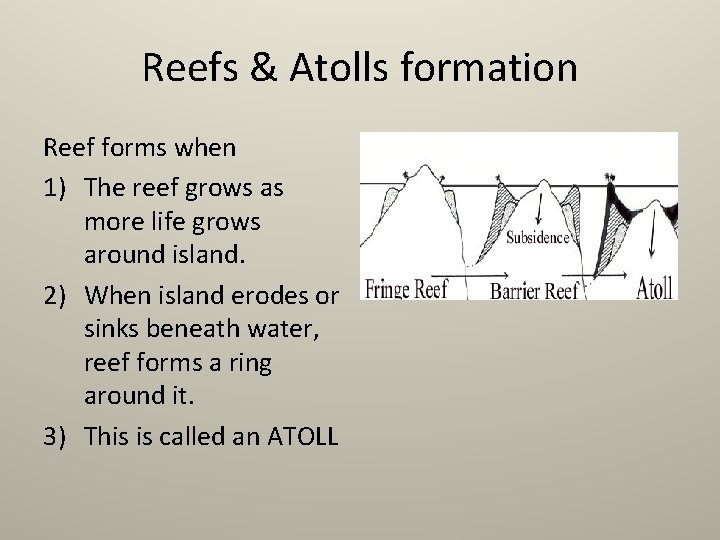 Reefs & Atolls formation

Reef forms when

1) The reef grows as more life grows around island.

2) When island erodes or sinks beneath water, reef forms a ring around it.

3) This is called an ATOLL

Subsidence

Fringe Reef

Barrier Reef

Atoll